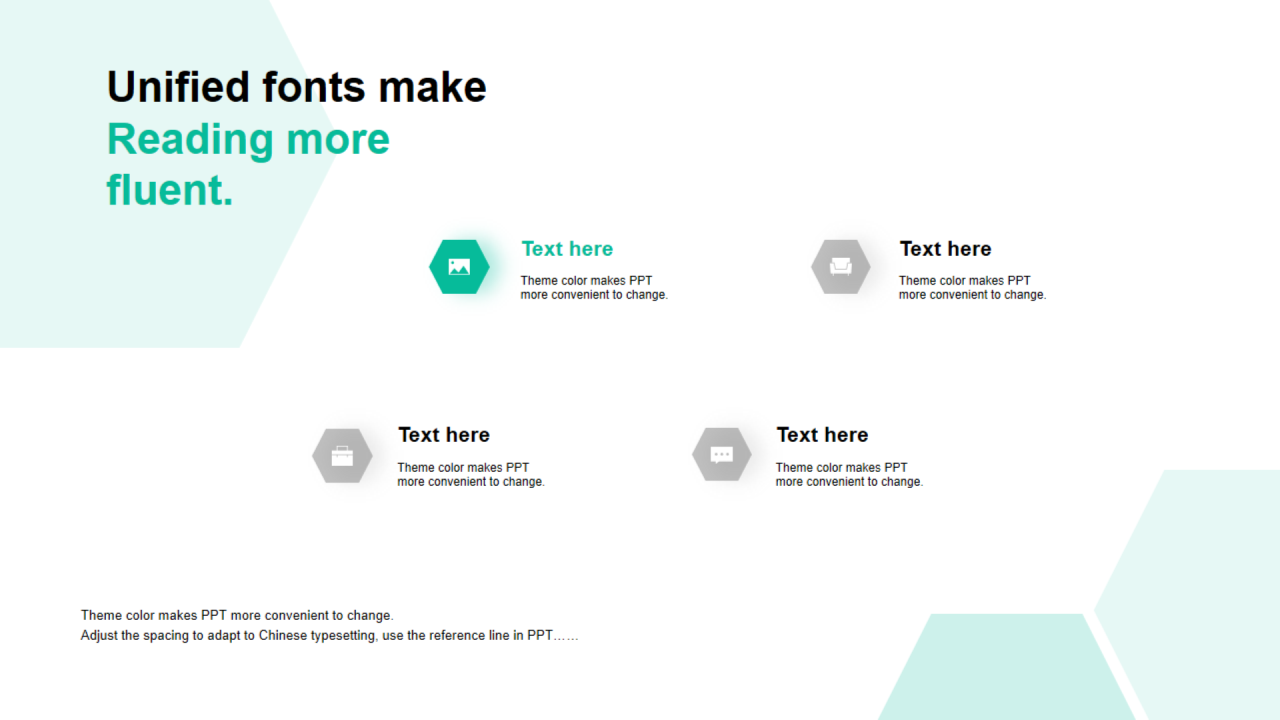 Unified fonts make
Reading more fluent.

Text here
Theme color makes PPT more convenient to change.

Text here
Theme color makes PPT more convenient to change.

Text here
Theme color makes PPT more convenient to change.

Text here
Theme color makes PPT more convenient to change.

Theme color makes PPT more convenient to change.
Adjust the spacing to adapt to Chinese typesetting, use the reference line in PPT……